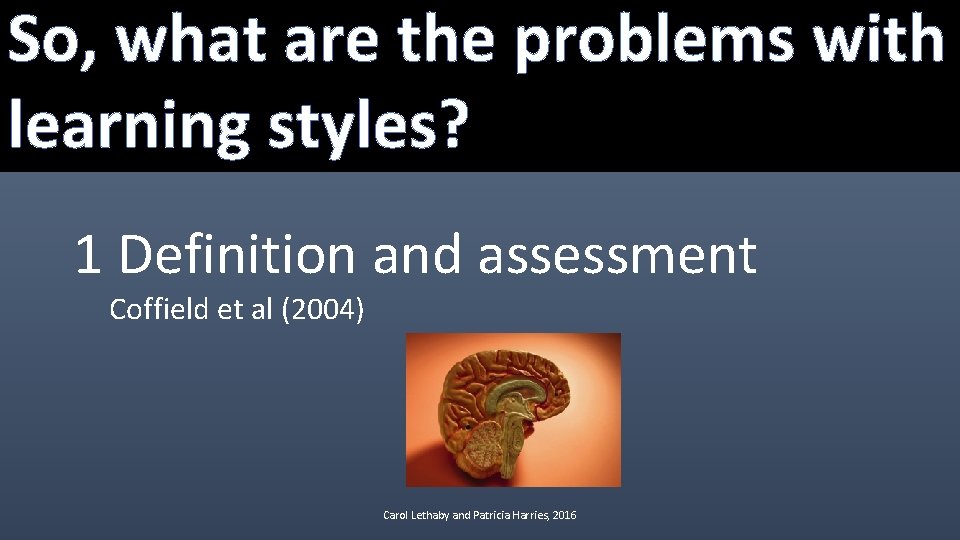 So, what are the problems with learning styles?

1 Definition and assessment

Coffield et al (2004)

Carol Lethaby and Patricia Harries, 2016